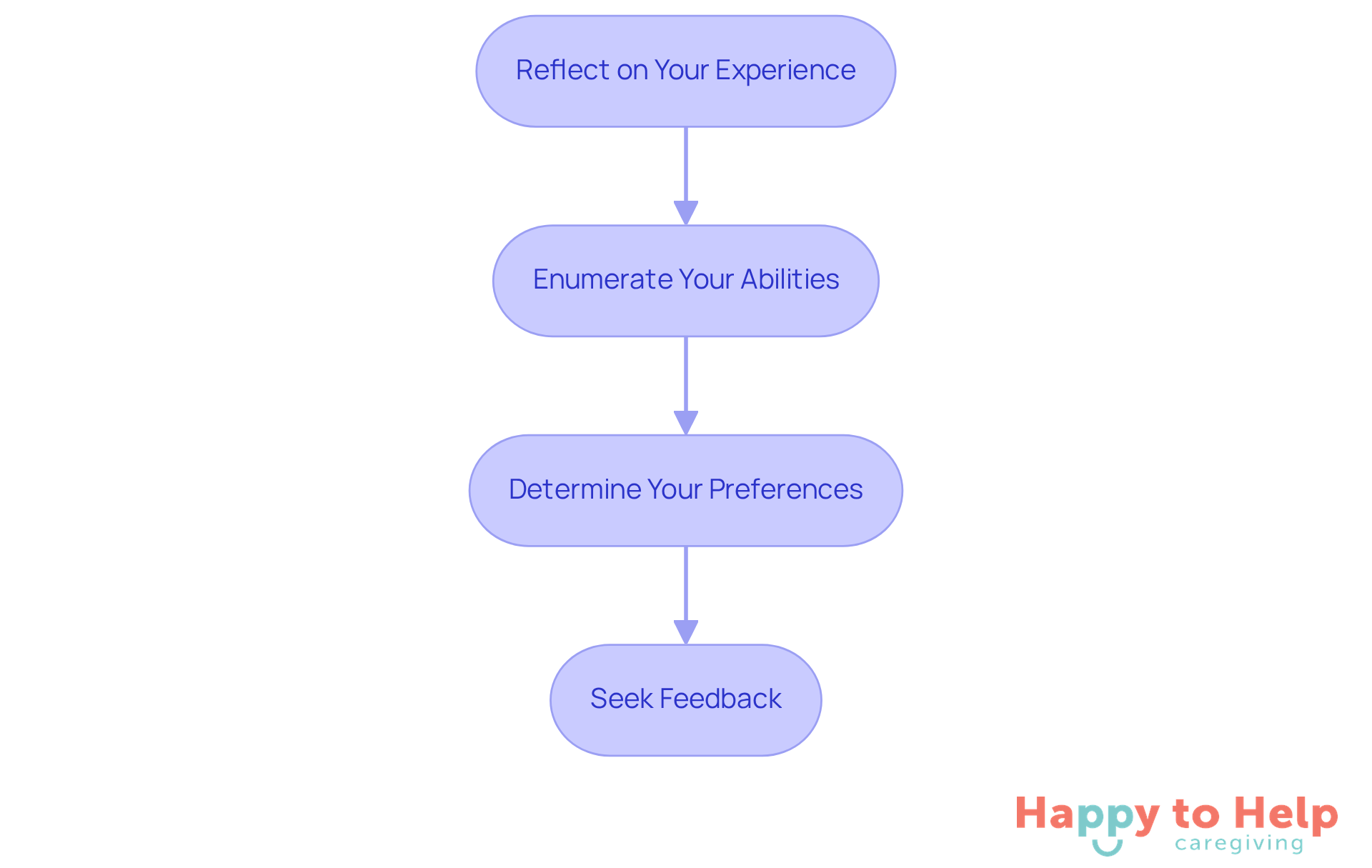 Reflect on Your Experience

Enumerate Your Abilities

Determine Your Preferences

Seek Feedback

Happy to Help
caregiving